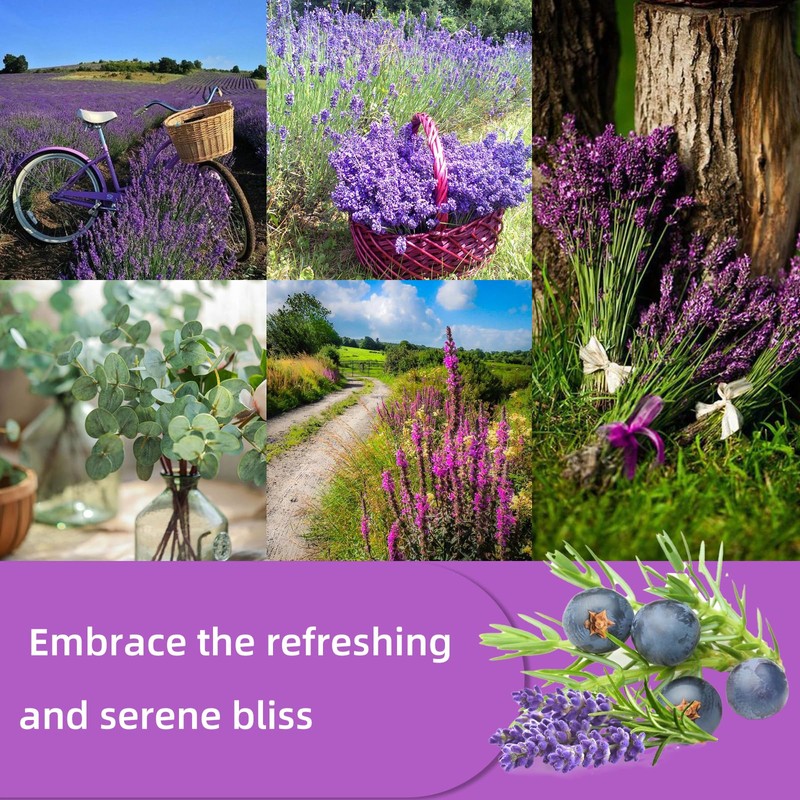 Embrace the refreshing
and serene bliss